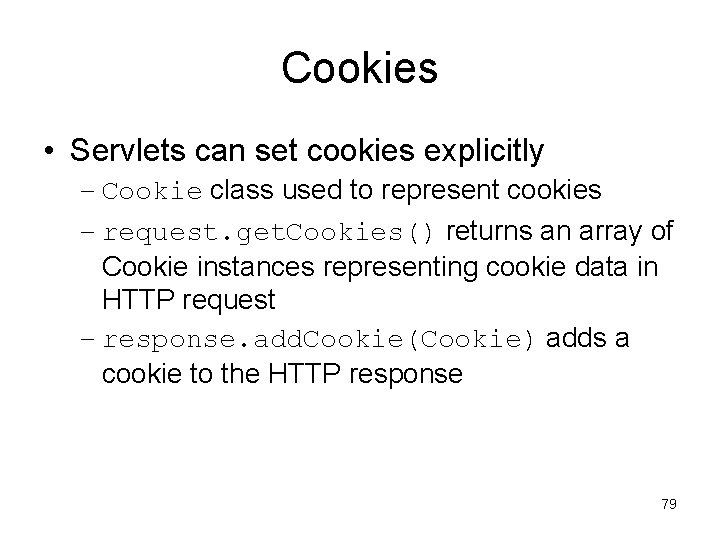 Cookies

• Servlets can set cookies explicitly
– Cookie class used to represent cookies
– request.getCookies() returns an array of Cookie instances representing cookie data in HTTP request
– response.addCookie(Cookie) adds a cookie to the HTTP response

79